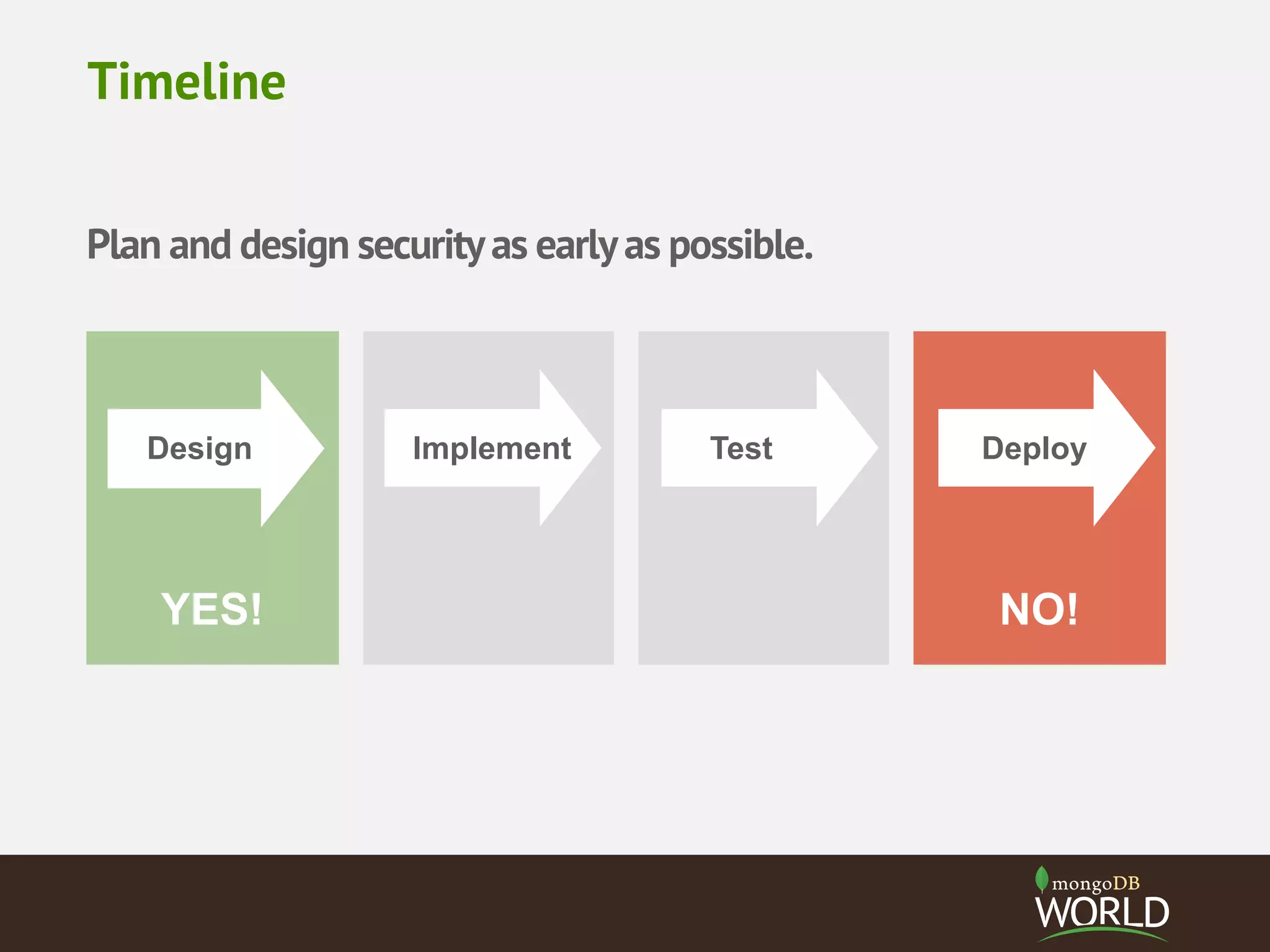 Timeline

Plan and design security as early as possible.

Design

YES!

Implement

Test

Deploy

NO!

mongoDB
WORLD